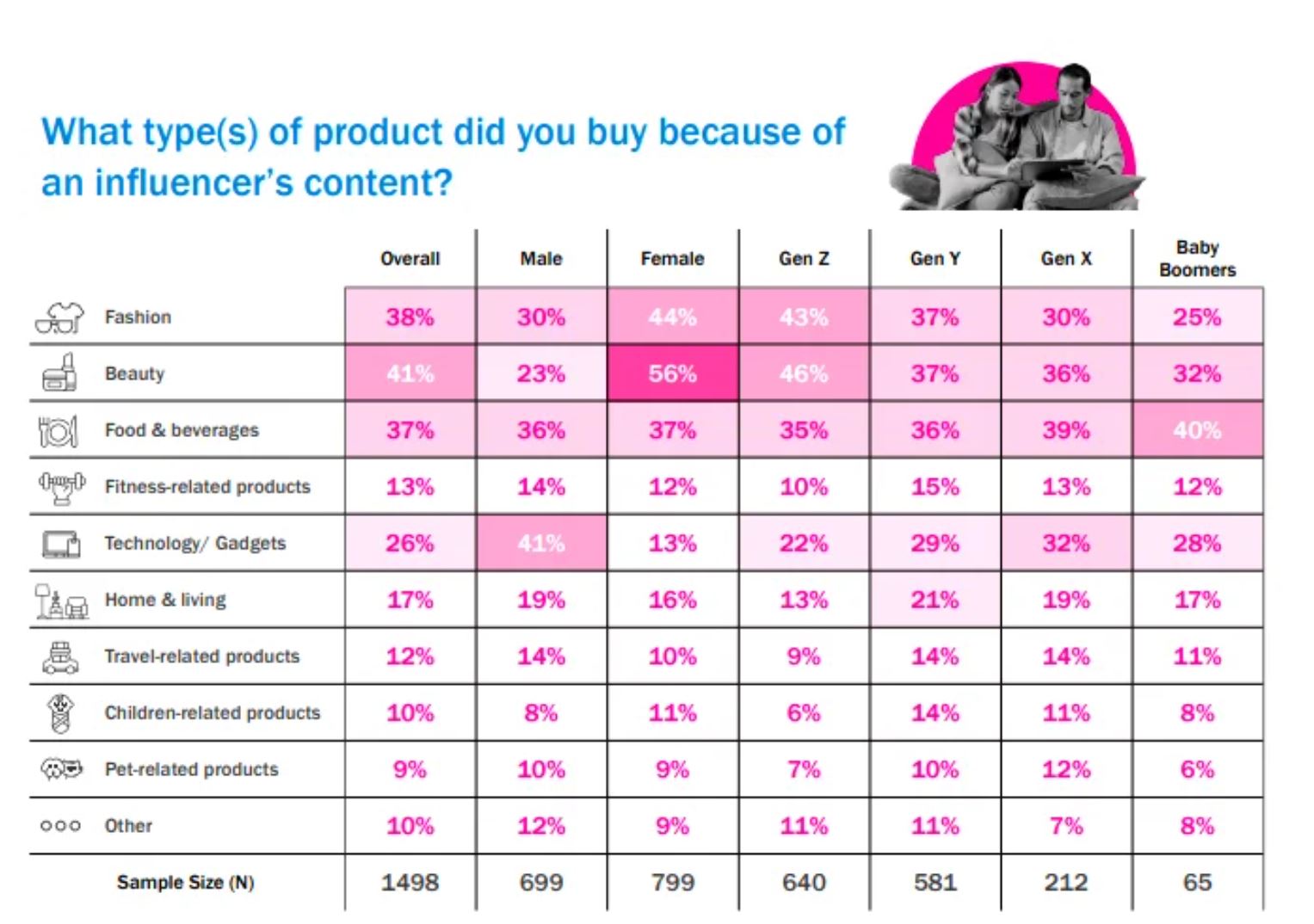 What type(s) of product did you buy because of an influencer's content?

| | Overall | Male | Female | Gen Z | Gen Y | Gen X | Baby Boomers |
|---|---|---|---|---|---|---|---|
| Fashion | 38% | 30% | 44% | 43% | 37% | 30% | 25% |
| Beauty | 41% | 23% | 56% | 46% | 37% | 36% | 32% |
| Food & beverages | 37% | 36% | 37% | 35% | 36% | 39% | 40% |
| Fitness-related products | 13% | 14% | 12% | 10% | 15% | 13% | 12% |
| Technology/ Gadgets | 26% | 41% | 13% | 22% | 29% | 32% | 28% |
| Home & living | 17% | 19% | 16% | 13% | 21% | 19% | 17% |
| Travel-related products | 12% | 14% | 10% | 9% | 14% | 14% | 11% |
| Children-related products | 10% | 8% | 11% | 6% | 14% | 11% | 8% |
| Pet-related products | 9% | 10% | 9% | 7% | 10% | 12% | 6% |
| Other | 10% | 12% | 9% | 11% | 11% | 7% | 8% |
| Sample Size (N) | 1498 | 699 | 799 | 640 | 581 | 212 | 65 |